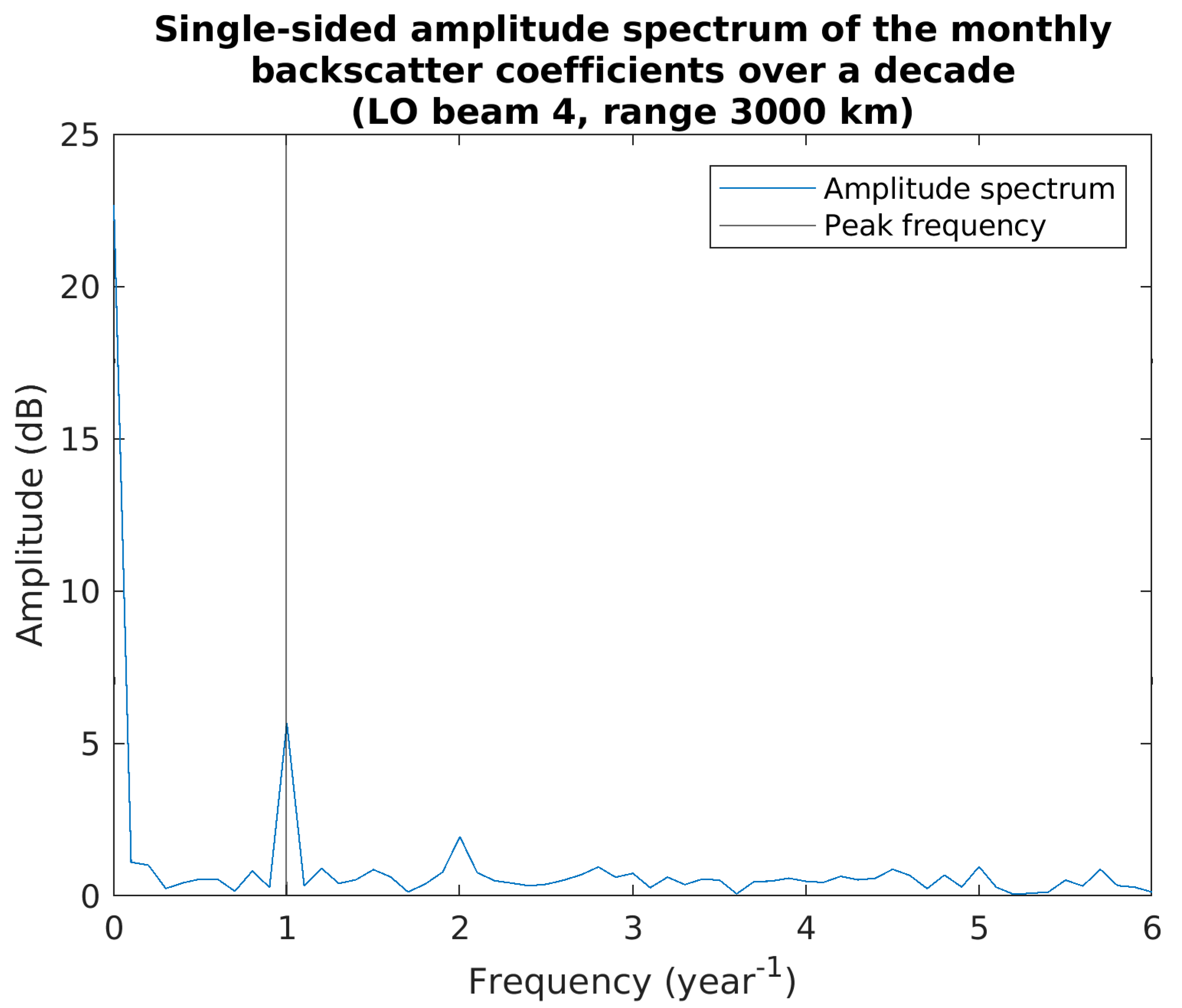 Single-sided amplitude spectrum of the monthly backscatter coefficients over a decade (LO beam 4, range 3000 km)

Amplitude spectrum
Peak frequency

Amplitude (dB)

25
20
15
10
5
0

0
1
2
3
4
5
6

Frequency (year$^{-1}$)